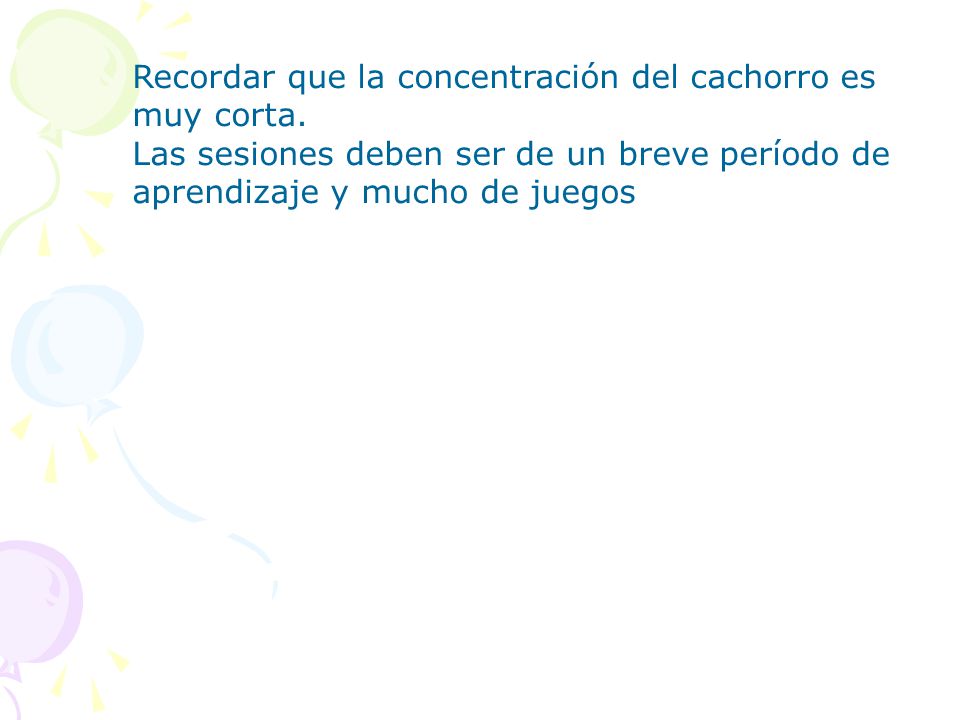 Recordar que la concentración del cachorro es muy corta.
Las sesiones deben ser de un breve período de aprendizaje y mucho de juegos